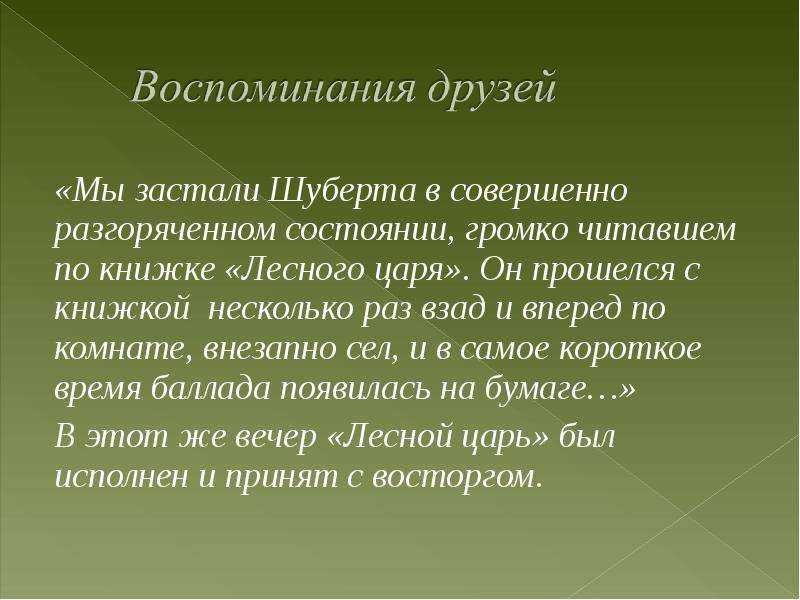 Воспоминания друзей

«Мы застали Шуберта в совершенно разгоряченном состоянии, громко читавшем по книжке «Лесного царя». Он прошелся с книжкой  несколько раз взад и вперед по комнате, внезапно сел, и в самое короткое время баллада появилась на бумаге…»

В этот же вечер «Лесной царь» был исполнен и принят с восторгом.